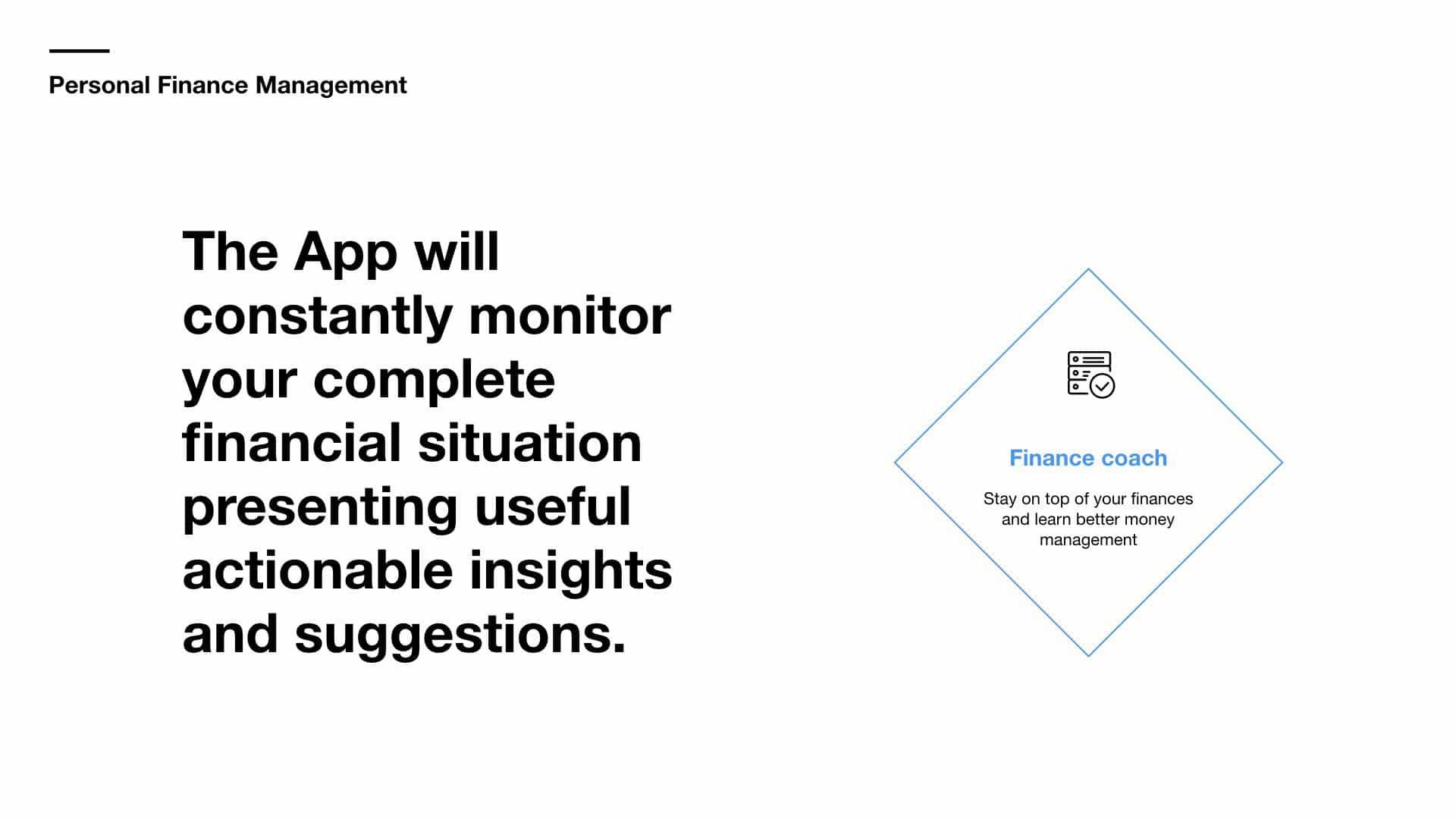 Personal Finance Management

The App will constantly monitor your complete financial situation presenting useful actionable insights and suggestions.

Finance coach

Stay on top of your finances and learn better money management